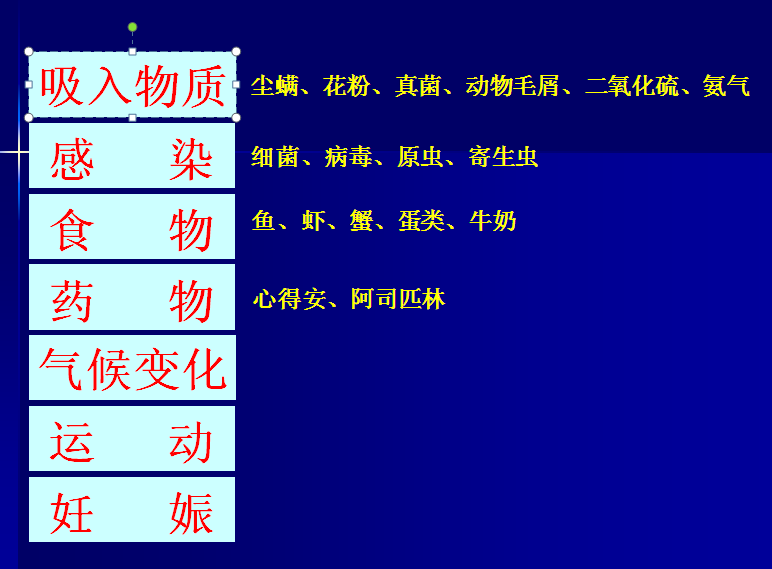 吸入物质 尘螨、花粉、真菌、动物毛屑、二氧化硫、氨气

感　染 细菌、病毒、原虫、寄生虫

食　物 鱼、虾、蟹、蛋类、牛奶

药　物 心得安、阿司匹林

气候变化

运　动

妊　娠